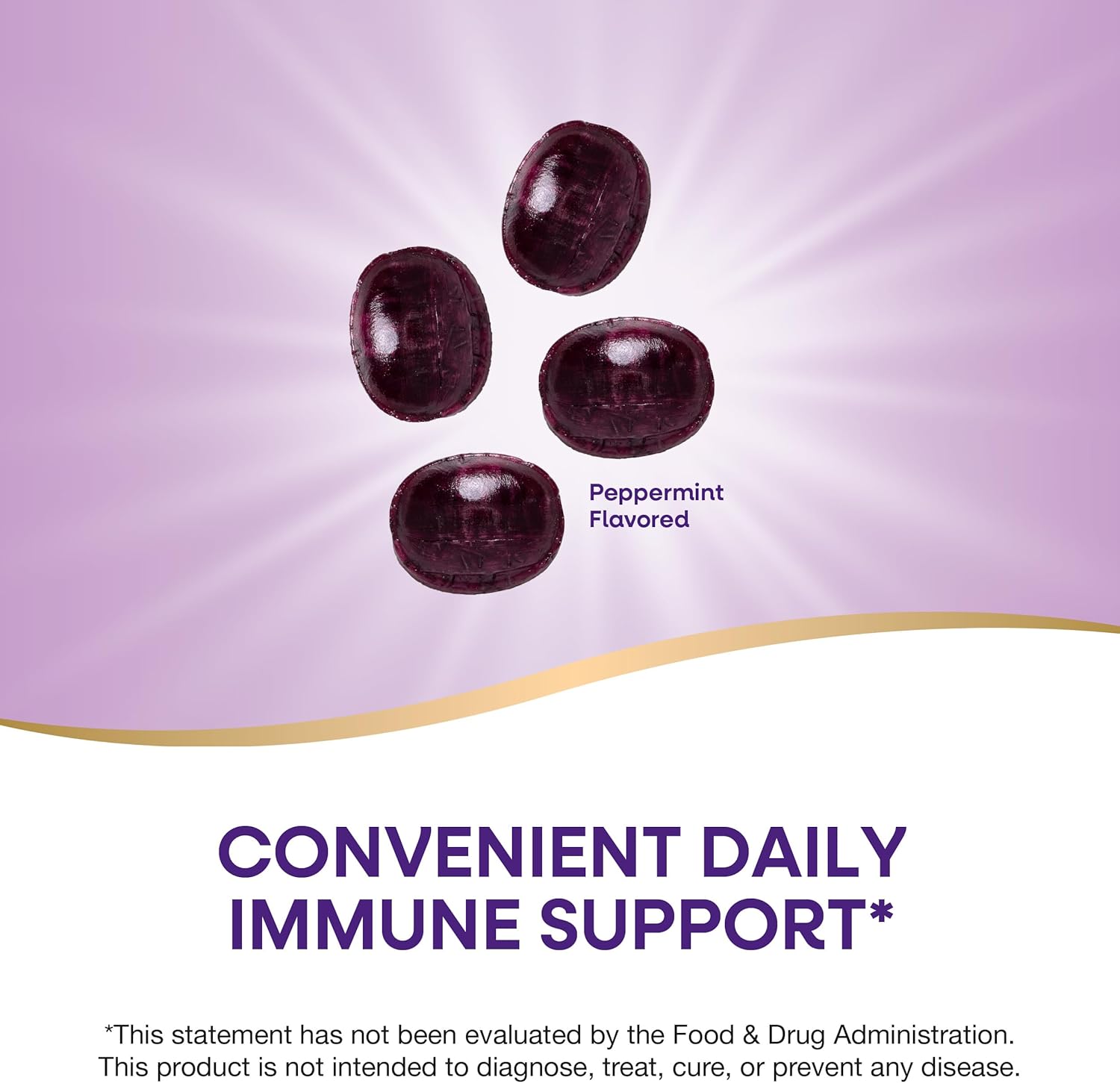 Peppermint Flavored

CONVENIENT DAILY IMMUNE SUPPORT*

*This statement has not been evaluated by the Food & Drug Administration. This product is not intended to diagnose, treat, cure, or prevent any disease.